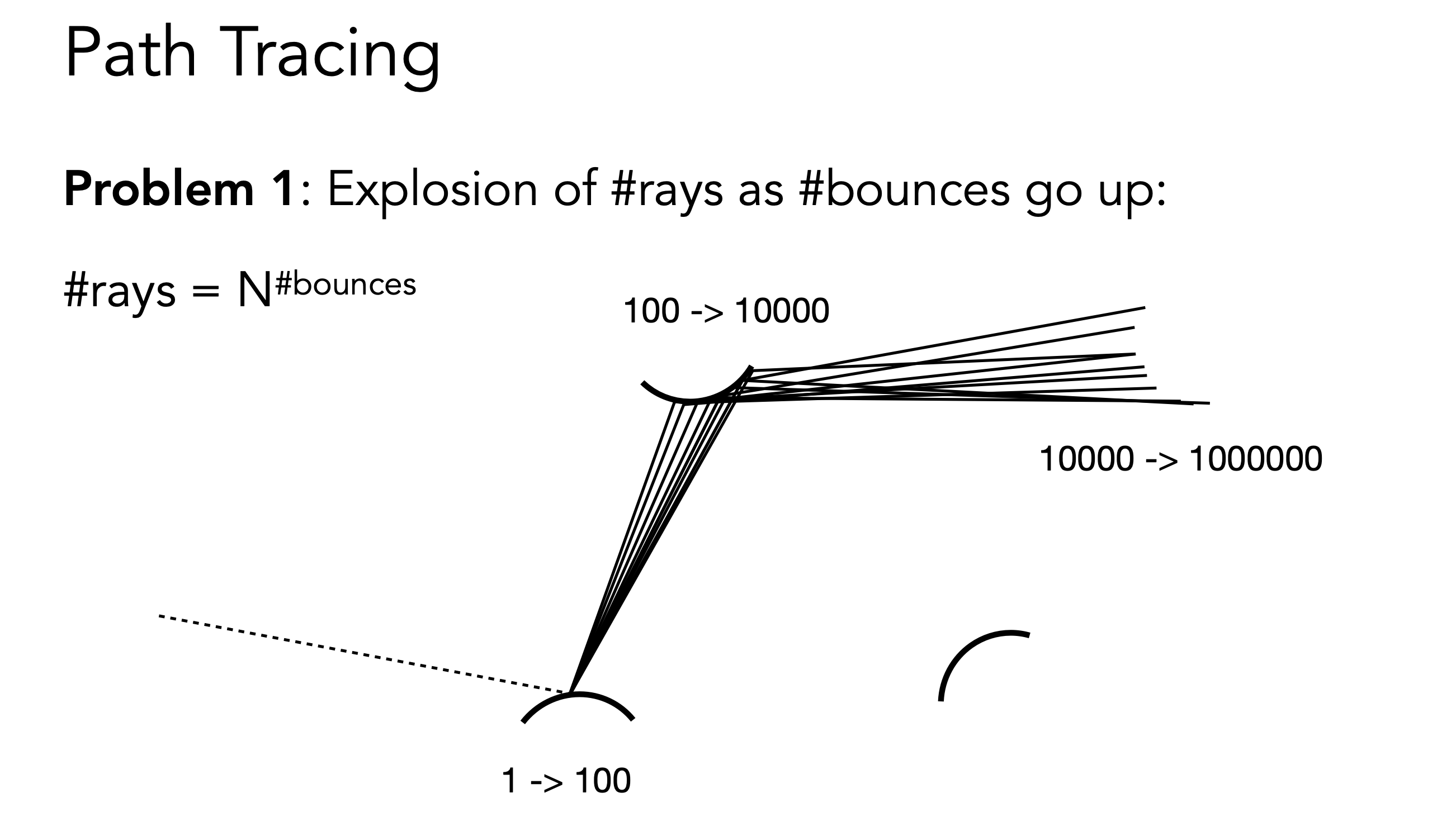 Path Tracing

**Problem 1**: Explosion of #rays as #bounces go up:

#rays = $N^{\#bounces}$

100 -> 10000

10000 -> 1000000

1 -> 100